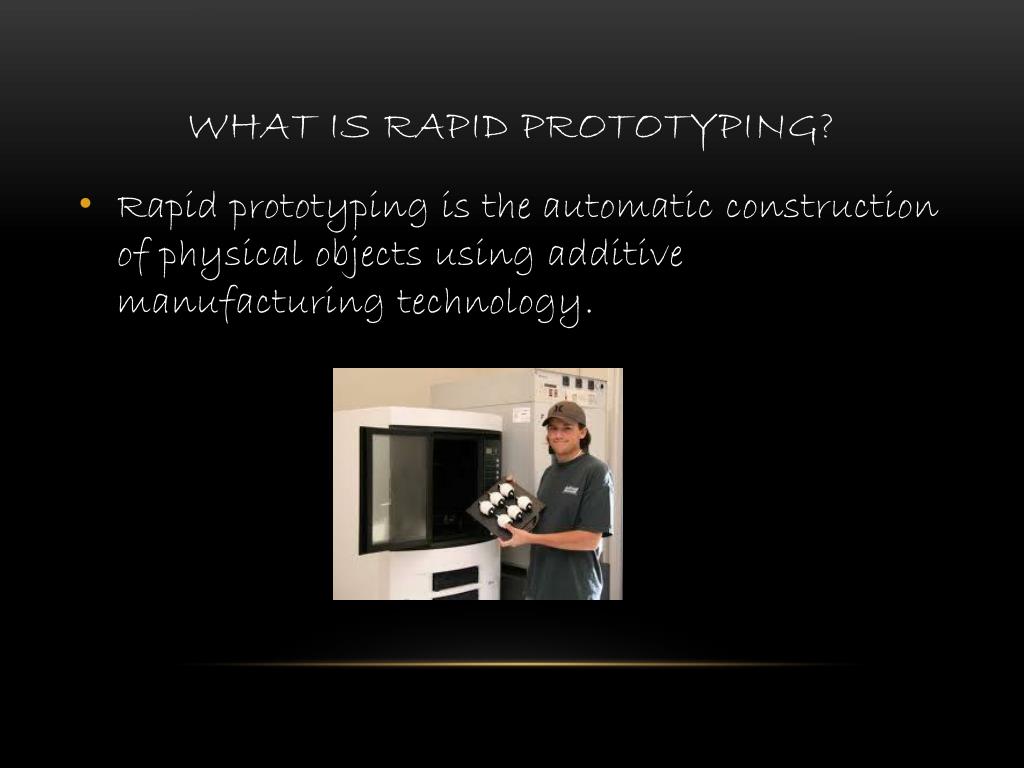 WHAT IS RAPID PROTOTYPING?

• Rapid prototyping is the automatic construction of physical objects using additive manufacturing technology.